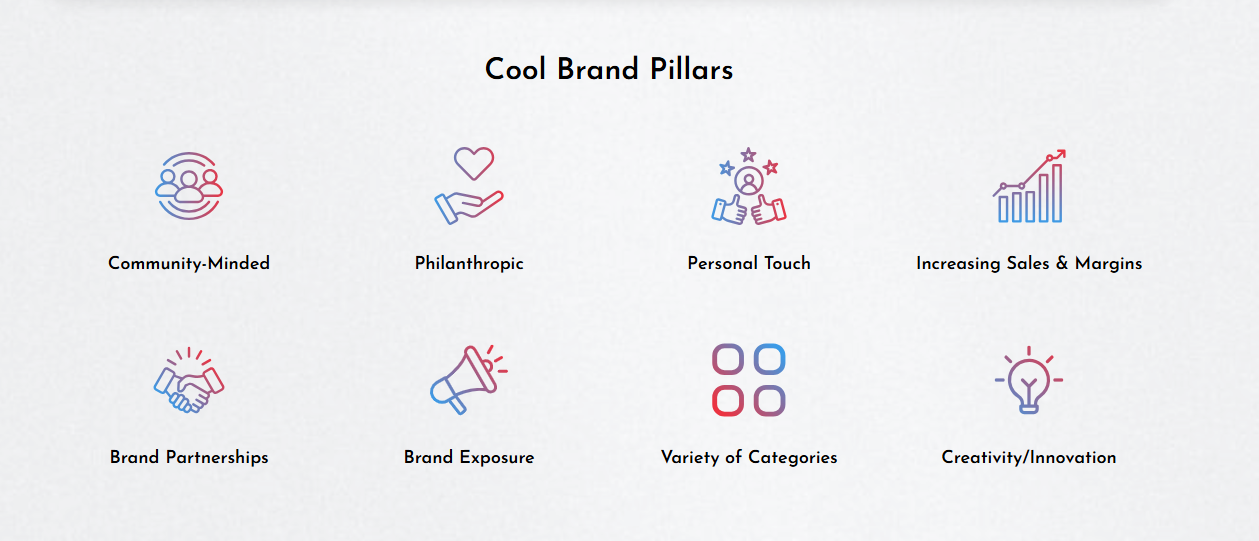 Cool Brand Pillars

Community-Minded

Philanthropic

Personal Touch

Increasing Sales & Margins

Brand Partnerships

Brand Exposure

Variety of Categories

Creativity/Innovation